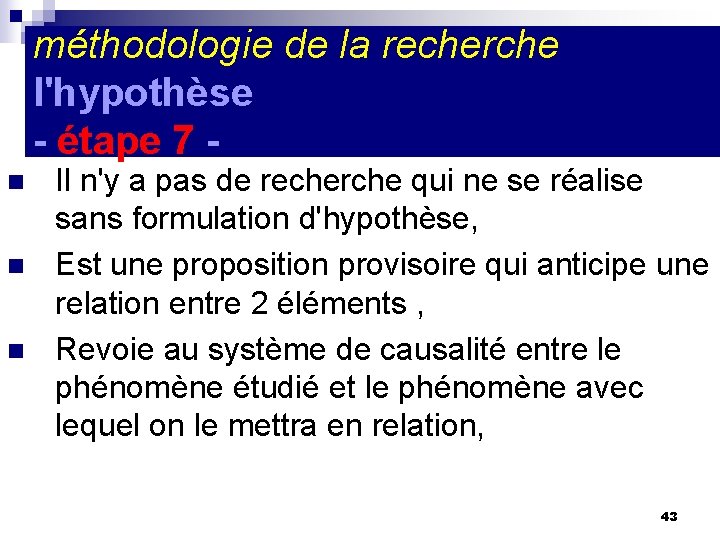 méthodologie de la recherche
l'hypothèse
- étape 7 -

Il n'y a pas de recherche qui ne se réalise sans formulation d'hypothèse,

Est une proposition provisoire qui anticipe une relation entre 2 éléments ,

Revoie au système de causalité entre le phénomène étudié et le phénomène avec lequel on le mettra en relation,

43